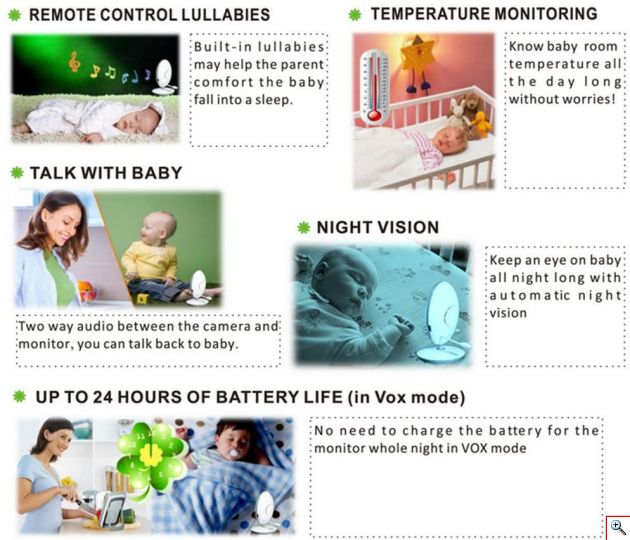 REMOTE CONTROL LULLABIES

Built-in lullabies may help the parent comfort the baby fall into a sleep.

TEMPERATURE MONITORING

Know baby room temperature all the day long without worries!

TALK WITH BABY

Two way audio between the camera and monitor, you can talk back to baby.

NIGHT VISION

Keep an eye on baby all night long with automatic night vision

UP TO 24 HOURS OF BATTERY LIFE (in Vox mode)

No need to charge the battery for the monitor whole night in VOX mode